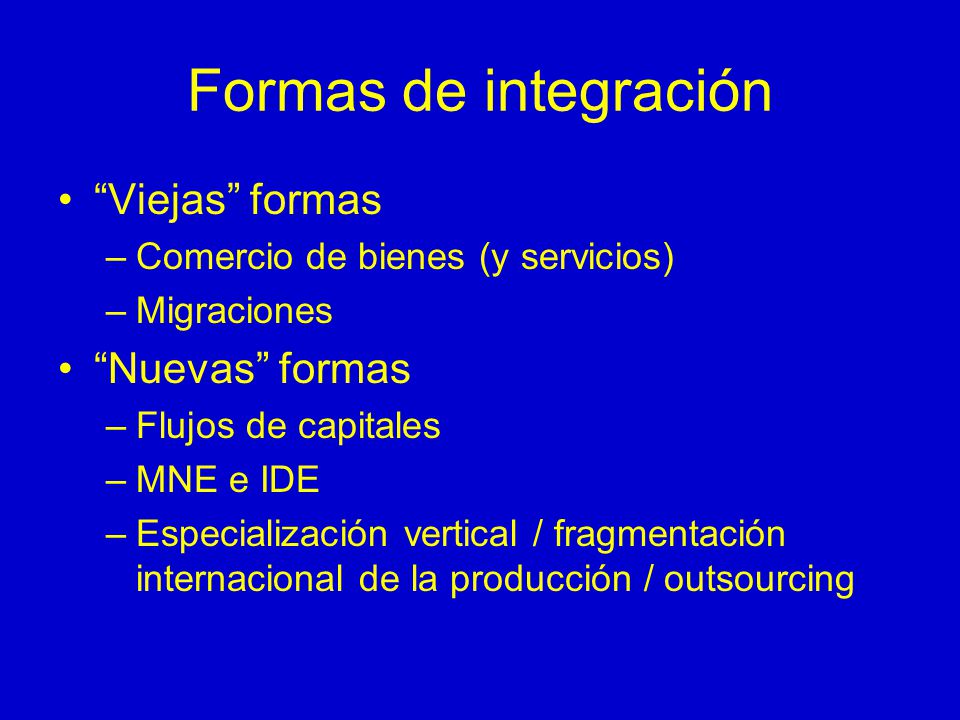 Formas de integración

• “Viejas” formas
– Comercio de bienes (y servicios)
– Migraciones
• “Nuevas” formas
– Flujos de capitales
– MNE e IDE
– Especialización vertical / fragmentación internacional de la producción / outsourcing